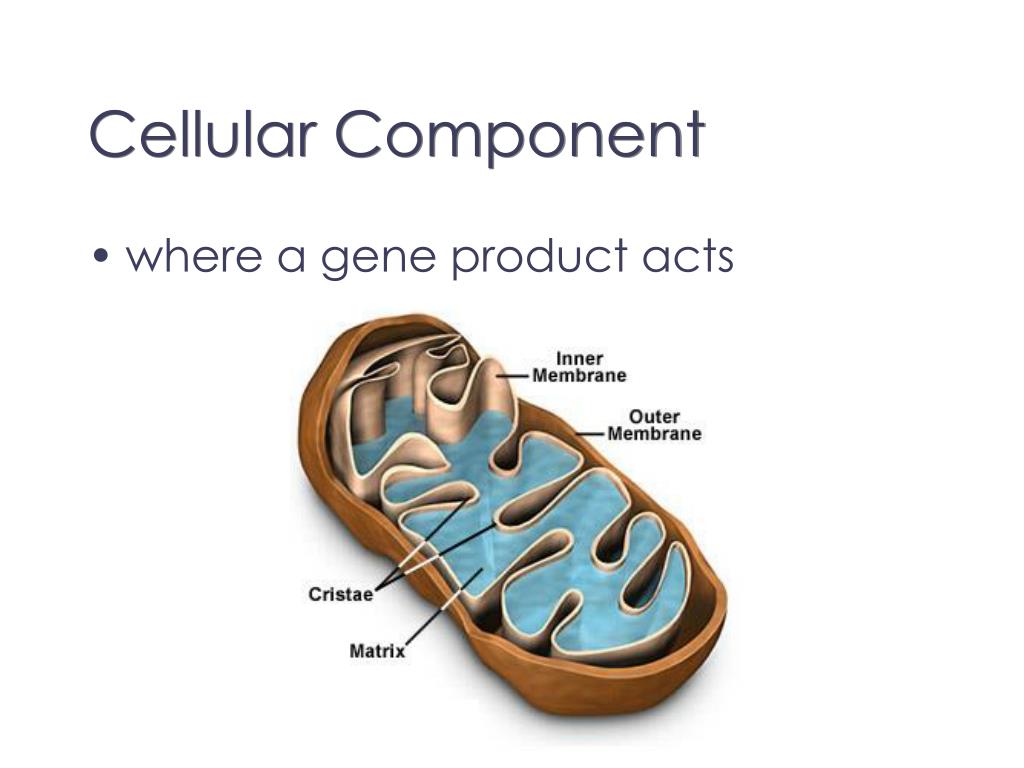 Cellular Component

• where a gene product acts

Inner Membrane

Outer Membrane

Cristae

Matrix